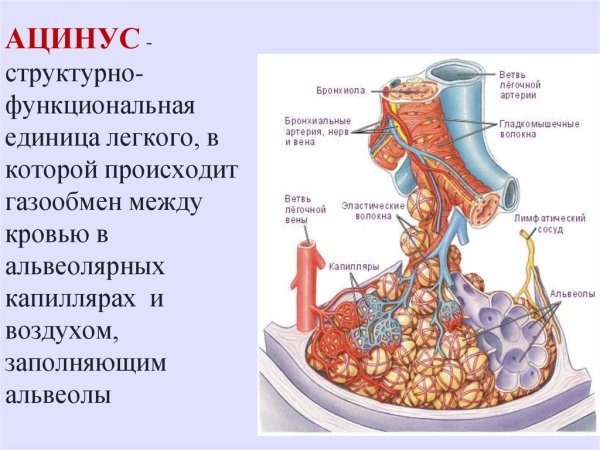 АЦИНУС - структурно-функциональная единица легкого, в которой происходит газообмен между кровью в альвеолярных капиллярах и воздухом, заполняющим альвеолы

Бронхиола

Ветвь лёгочной артерии

Бронхиальные артерия, нерв и вена

Гладкомышечные волокна

Ветвь лёгочной вены

Эластические волокна

Лимфатический сосуд

Капилляры

Альвеолы